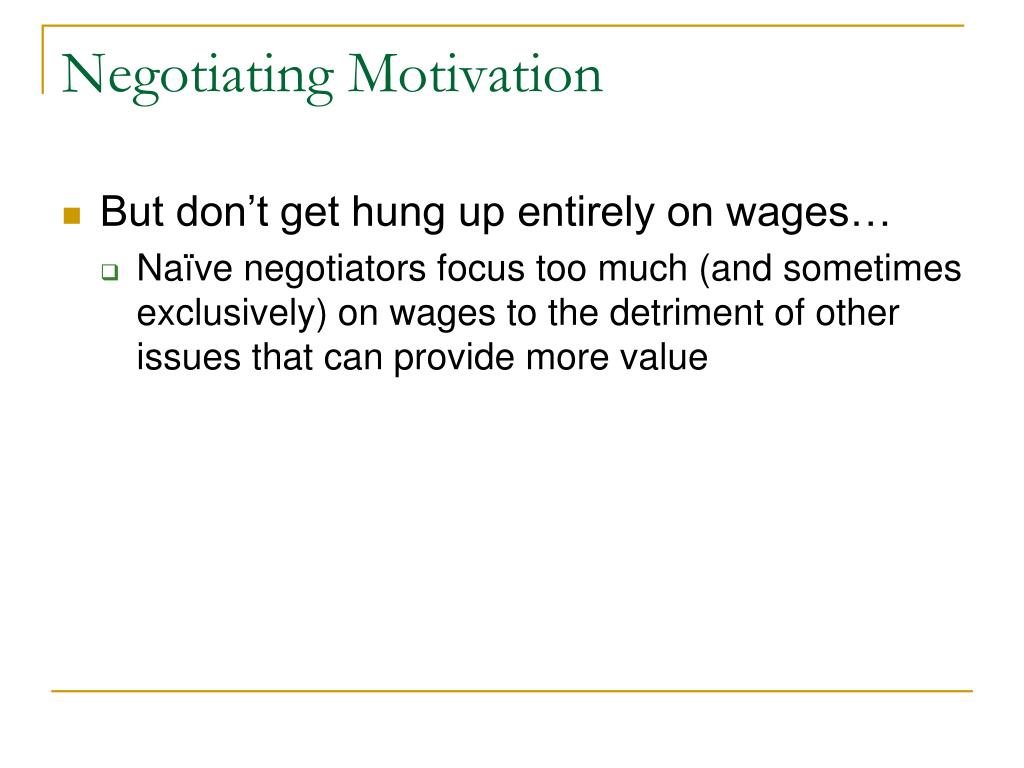 Negotiating Motivation

But don’t get hung up entirely on wages…

Naïve negotiators focus too much (and sometimes exclusively) on wages to the detriment of other issues that can provide more value